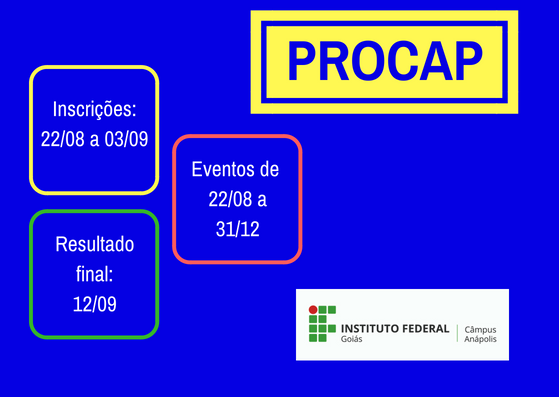 PROCAP

Inscrições:
22/08 a 03/09

Eventos de
22/08 a
31/12

Resultado
final:
12/09

INSTITUTO FEDERAL
Goiás

Câmpus
Anápolis